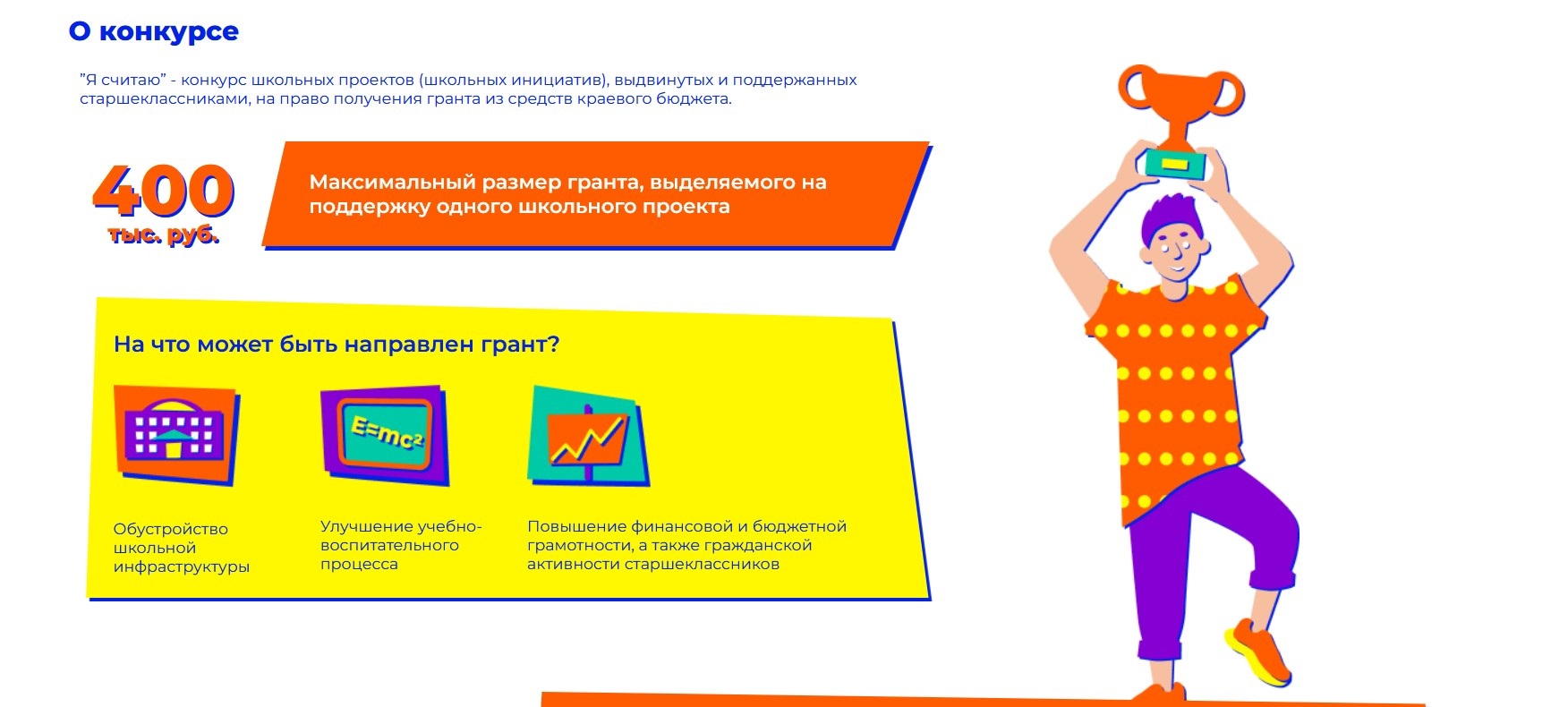 О конкурсе

"Я считаю" - конкурс школьных проектов (школьных инициатив), выдвинутых и поддержанных старшеклассниками, на право получения гранта из средств краевого бюджета.

400 тыс. руб.

Максимальный размер гранта, выделяемого на поддержку одного школьного проекта

На что может быть направлен грант?

$E=mc^2$

Обустройство школьной инфраструктуры

Улучшение учебно-воспитательного процесса

Повышение финансовой и бюджетной грамотности, а также гражданской активности старшеклассников